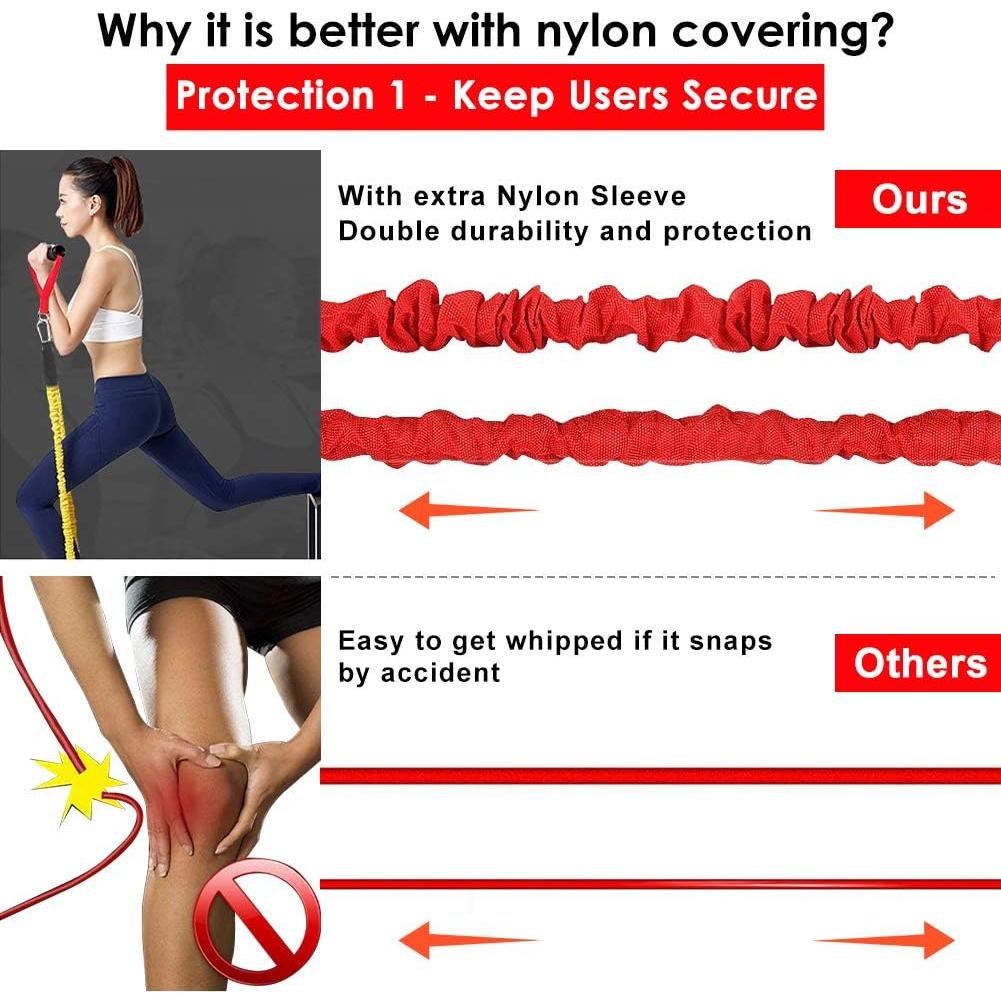 Why it is better with nylon covering?

Protection 1 - Keep Users Secure

With extra Nylon Sleeve
Double durability and protection

Ours

Easy to get whipped if it snaps by accident

Others